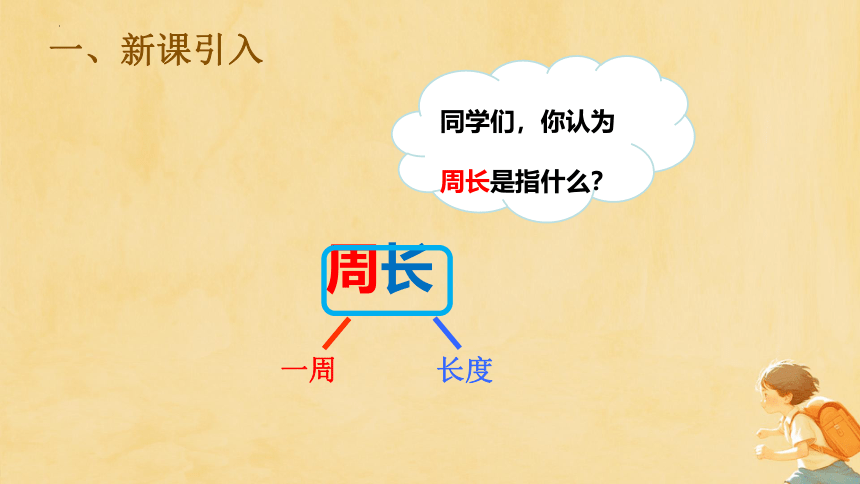 一、新课引入

同学们，你认为周长是指什么？

周长

一周

长度